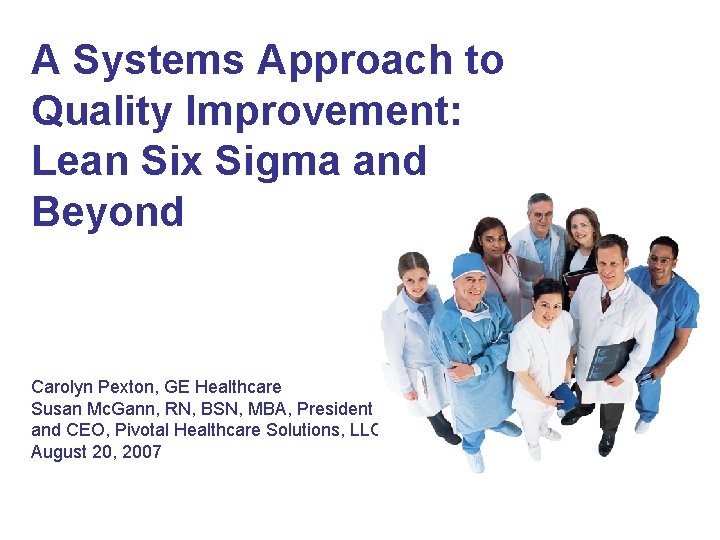 A Systems Approach to Quality Improvement: Lean Six Sigma and Beyond

Carolyn Pexton, GE Healthcare
Susan McGann, RN, BSN, MBA, President and CEO, Pivotal Healthcare Solutions, LLC
August 20, 2007